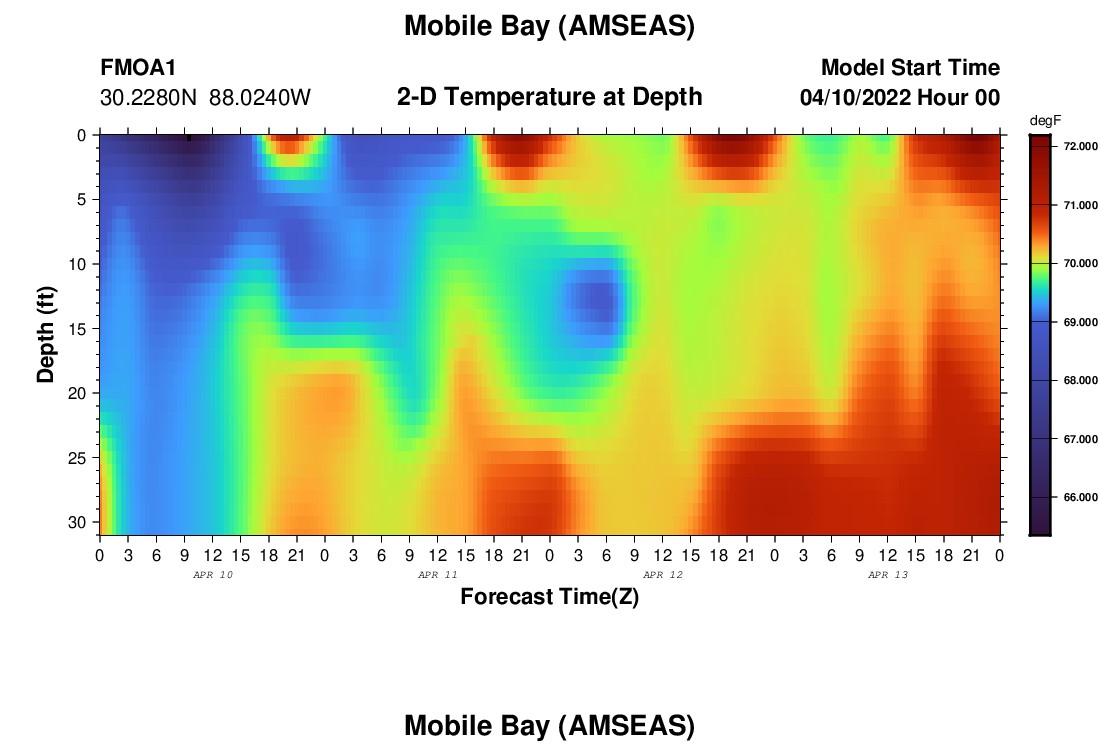 Mobile Bay (AMSEAS)

FMOA1
30.2280N 88.0240W

2-D Temperature at Depth

Model Start Time
04/10/2022 Hour 00

degF
72.000
71.000
70.000
69.000
68.000
67.000
66.000

Depth (ft)
0
5
10
15
20
25
30

0 3 6 9 12 15 18 21 0 3 6 9 12 15 18 21 0 3 6 9 12 15 18 21 0 3 6 9 12 15 18 21 0
APR 10
APR 11
APR 12
APR 13
Forecast Time(Z)

Mobile Bay (AMSEAS)